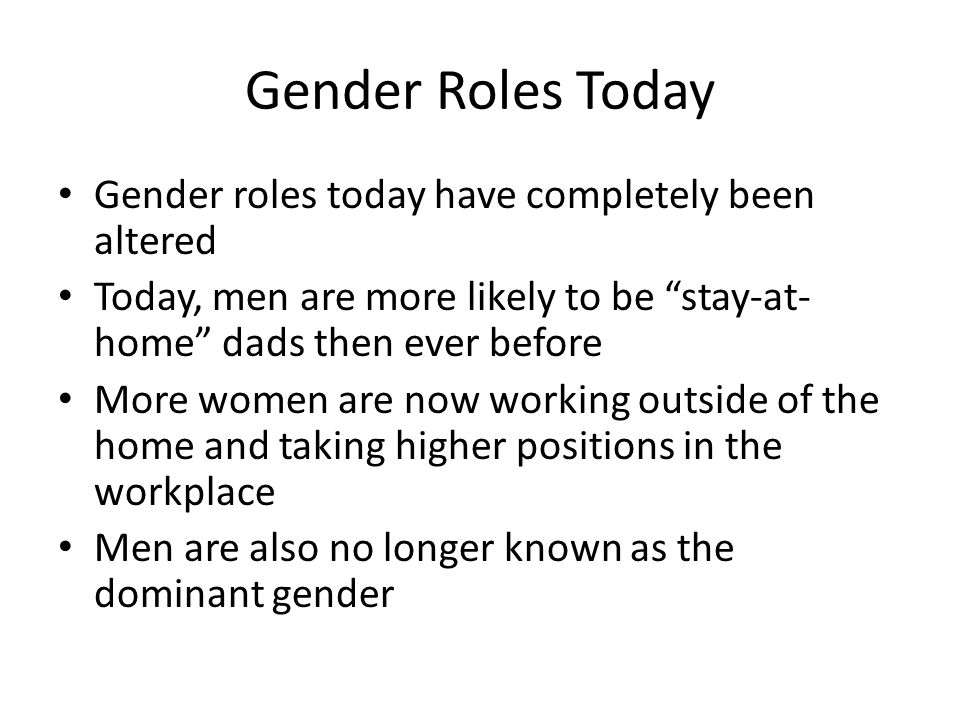 Gender Roles Today

• Gender roles today have completely been altered
• Today, men are more likely to be “stay-at-home” dads then ever before
• More women are now working outside of the home and taking higher positions in the workplace
• Men are also no longer known as the dominant gender